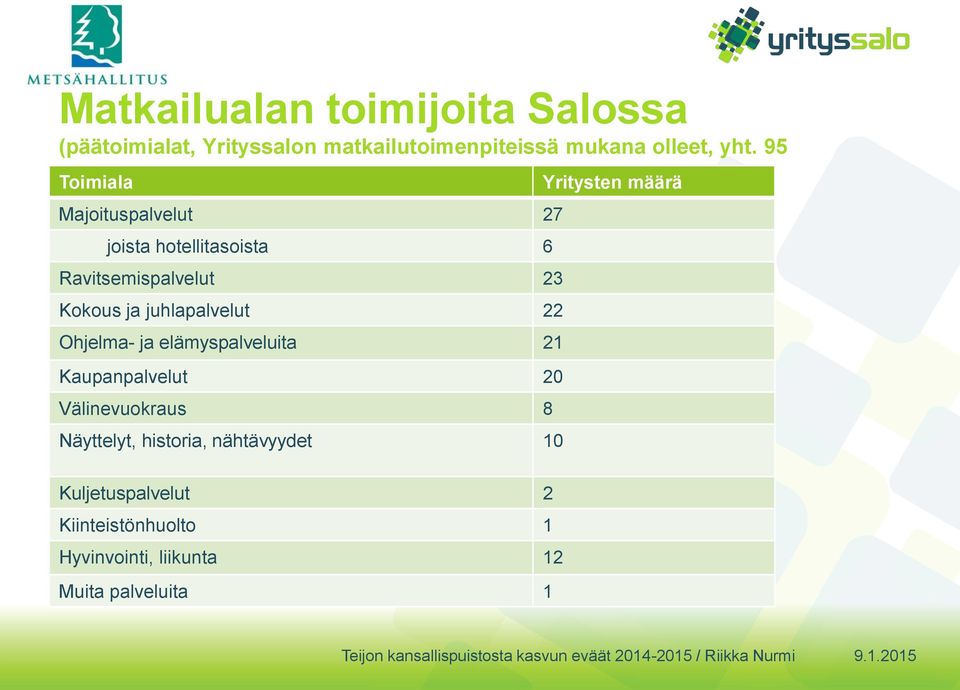 METSÄHALLITUS

yrityssalo

Matkailualan toimijoita Salossa
(päätoimialat, Yrityssalon matkailutoimenpiteissä mukana olleet, yht. 95

| Toimiala | Yritysten määrä |
|---|---|
| Majoituspalvelut | 27 |
| joista hotellitasoista | 6 |
| Ravitsemispalvelut | 23 |
| Kokous ja juhlapalvelut | 22 |
| Ohjelma- ja elämyspalveluita | 21 |
| Kaupanpalvelut | 20 |
| Välinevuokraus | 8 |
| Näyttelyt, historia, nähtävyydet | 10 |
| Kuljetuspalvelut | 2 |
| Kiinteistönhuolto | 1 |
| Hyvinvointi, liikunta | 12 |
| Muita palveluita | 1 |

Teijon kansallispuistosta kasvun eväät 2014-2015 / Riikka Nurmi 9.1.2015